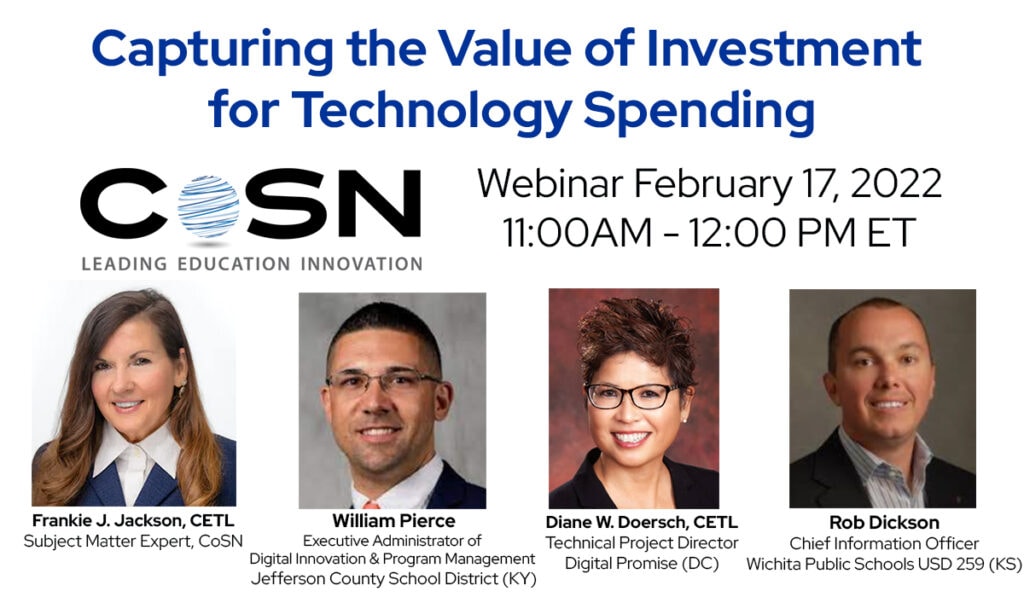 Capturing the Value of Investment for Technology Spending

CoSN
LEADING EDUCATION INNOVATION

Webinar February 17, 2022
11:00AM - 12:00 PM ET

Frankie J. Jackson, CETL
Subject Matter Expert, CoSN

William Pierce
Executive Administrator of
Digital Innovation & Program Management
Jefferson County School District (KY)

Diane W. Doersch, CETL
Technical Project Director
Digital Promise (DC)

Rob Dickson
Chief Information Officer
Wichita Public Schools USD 259 (KS)